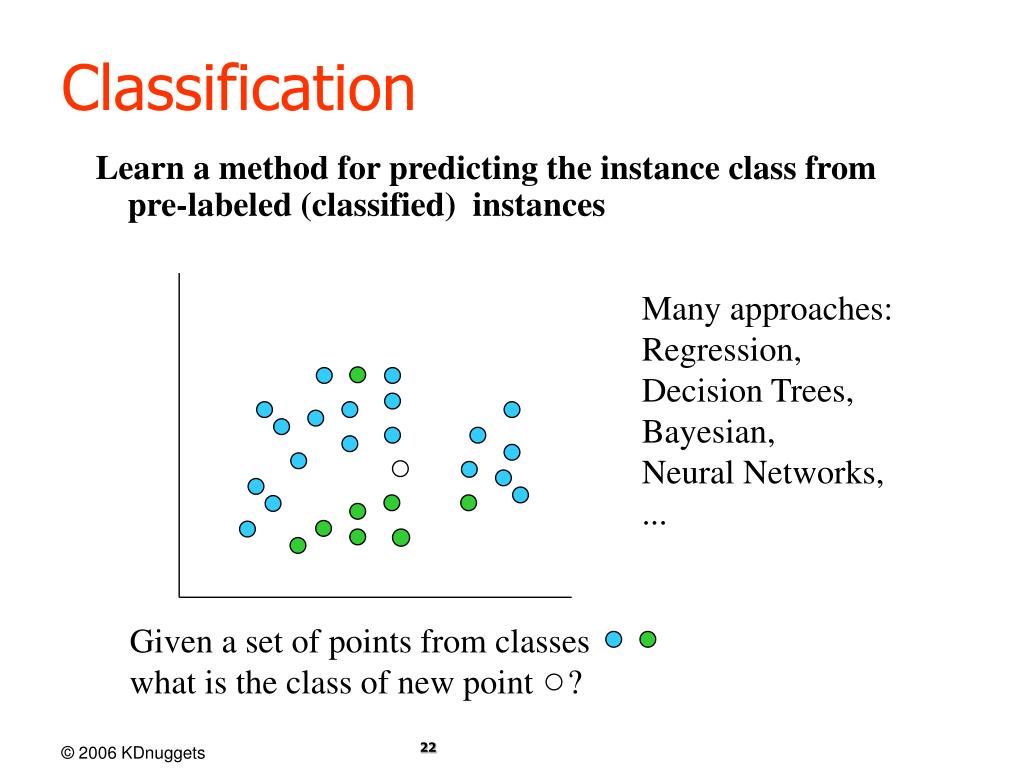 Classification

Learn a method for predicting the instance class from pre-labeled (classified) instances

Many approaches:
Regression,
Decision Trees,
Bayesian,
Neural Networks,
...

Given a set of points from classes
what is the class of new point ?

© 2006 KDnuggets

22